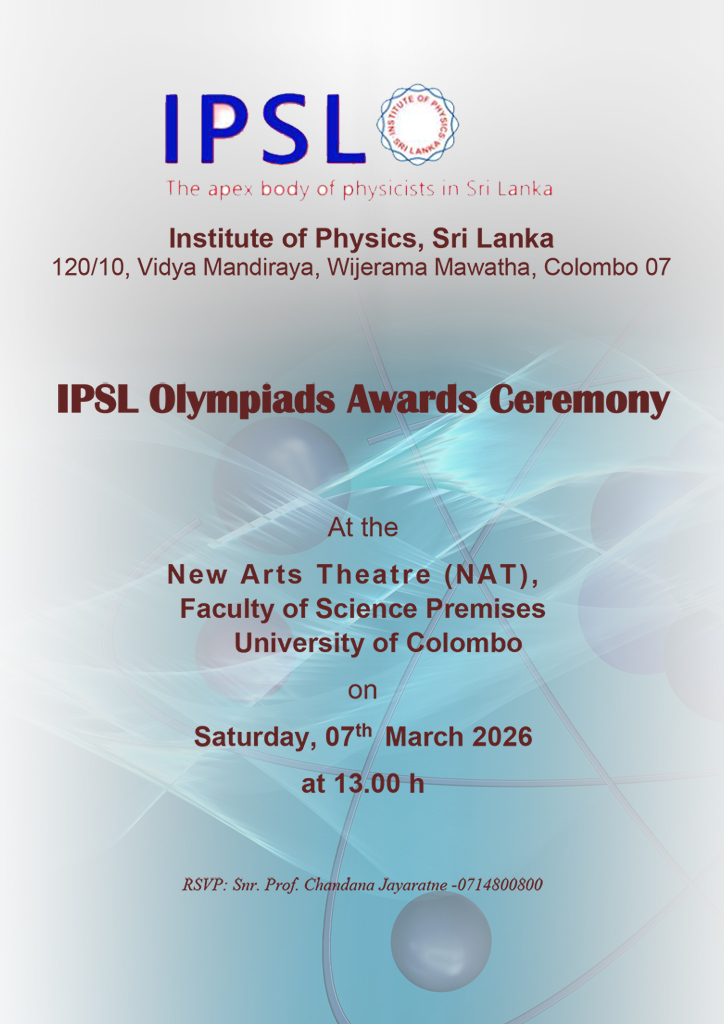 IPSL

INSTITUTE OF PHYSICS SRI LANKA

The apex body of physicists in Sri Lanka

Institute of Physics, Sri Lanka
120/10, Vidya Mandiraya, Wijerama Mawatha, Colombo 07

IPSL Olympiads Awards Ceremony

At the

New Arts Theatre (NAT),
Faculty of Science Premises
University of Colombo

on

Saturday, 07$^{th}$ March 2026

at 13.00 h

RSVP: Snr. Prof. Chandana Jayaratne -0714800800